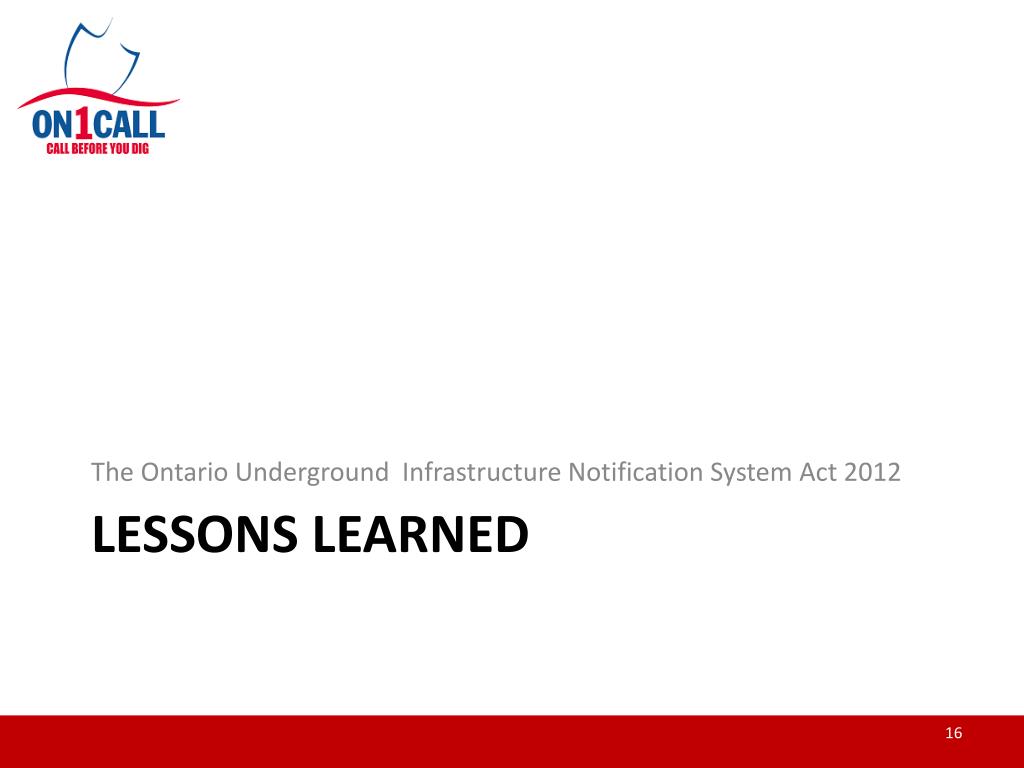 ON1CALL
CALL BEFORE YOU DIG

The Ontario Underground  Infrastructure Notification System Act 2012

LESSONS LEARNED

16